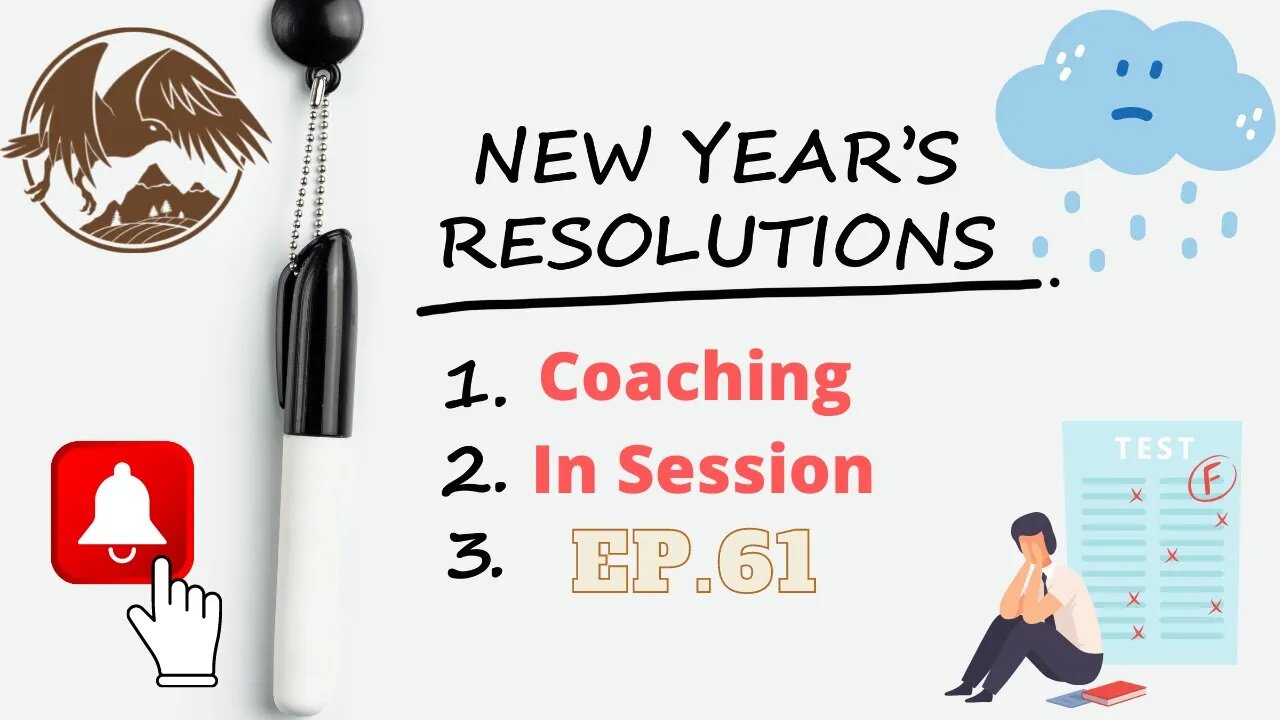 NEW YEAR'S RESOLUTIONS

1. Coaching
2. In Session
3. EP.61

TEST
F